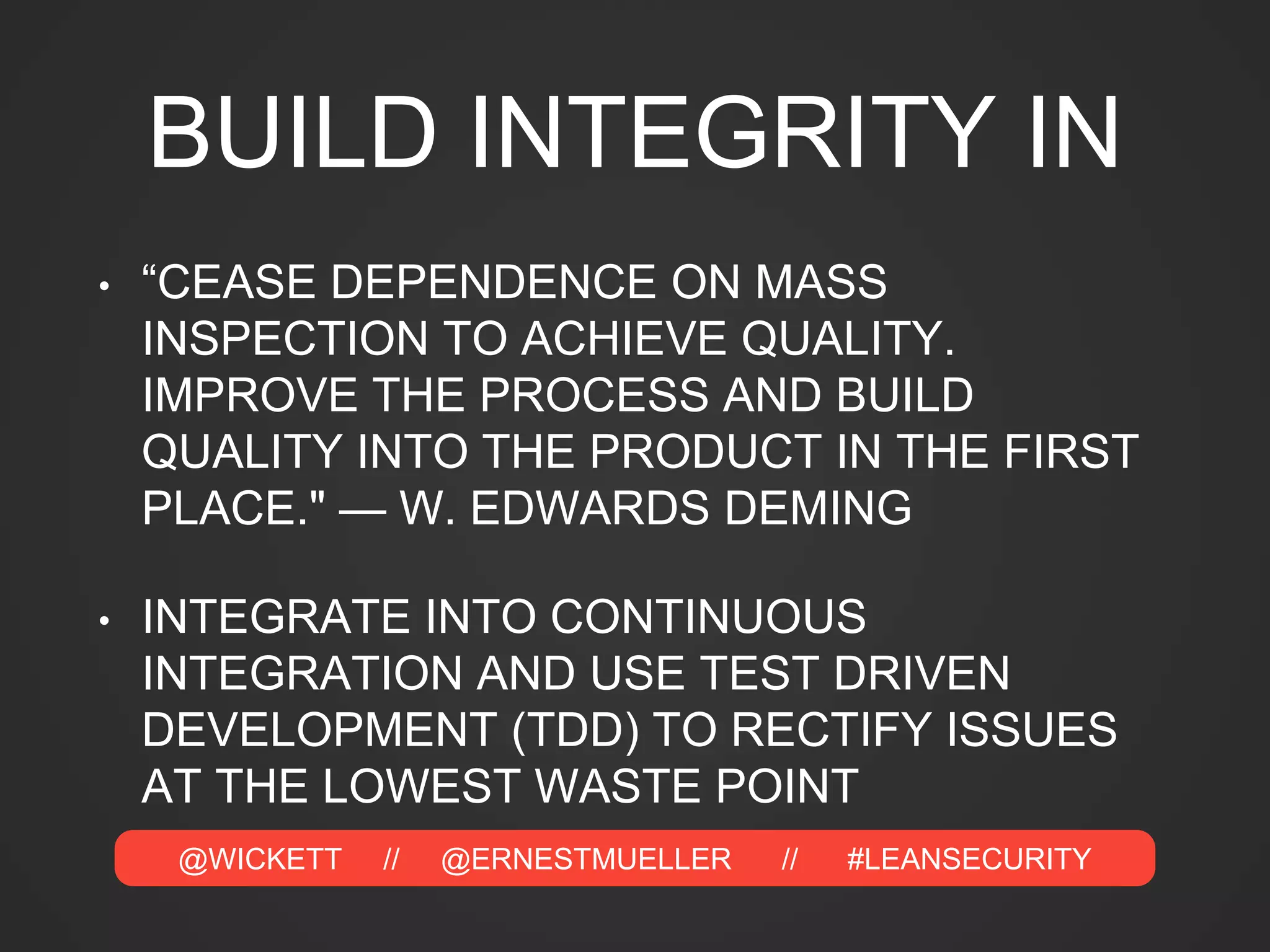 BUILD INTEGRITY IN

• “CEASE DEPENDENCE ON MASS INSPECTION TO ACHIEVE QUALITY. IMPROVE THE PROCESS AND BUILD QUALITY INTO THE PRODUCT IN THE FIRST PLACE." — W. EDWARDS DEMING

• INTEGRATE INTO CONTINUOUS INTEGRATION AND USE TEST DRIVEN DEVELOPMENT (TDD) TO RECTIFY ISSUES AT THE LOWEST WASTE POINT

@WICKETT // @ERNESTMUELLER // #LEANSECURITY